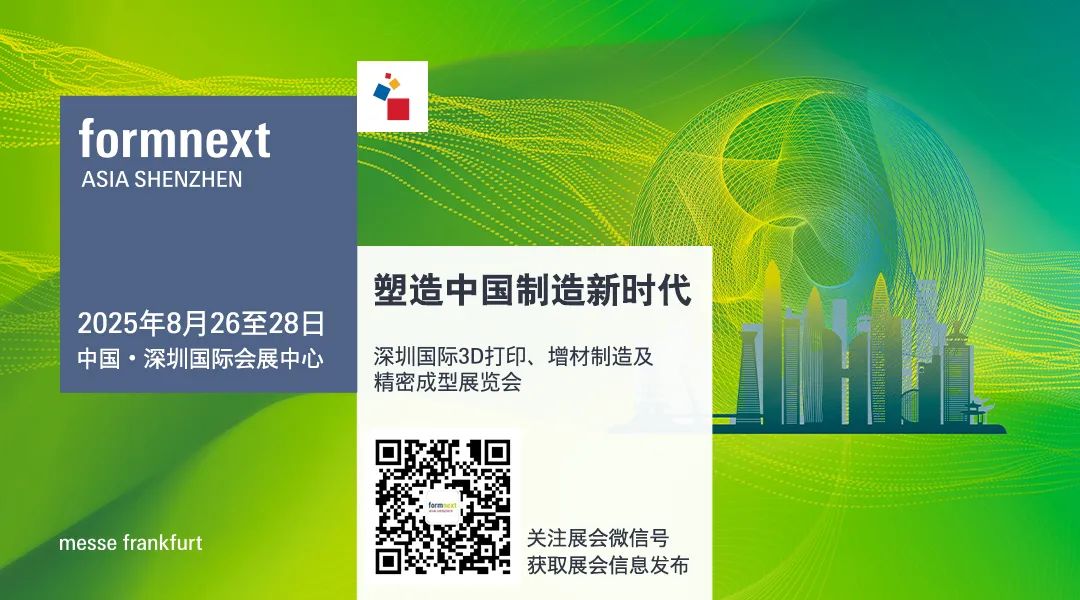 formnext
ASIA SHENZHEN

2025年8月26至28日
中国・深圳国际会展中心

塑造中国制造新时代

深圳国际3D打印、增材制造及精密成型展览会

formnext

关注展会微信号
获取展会信息发布

messe frankfurt